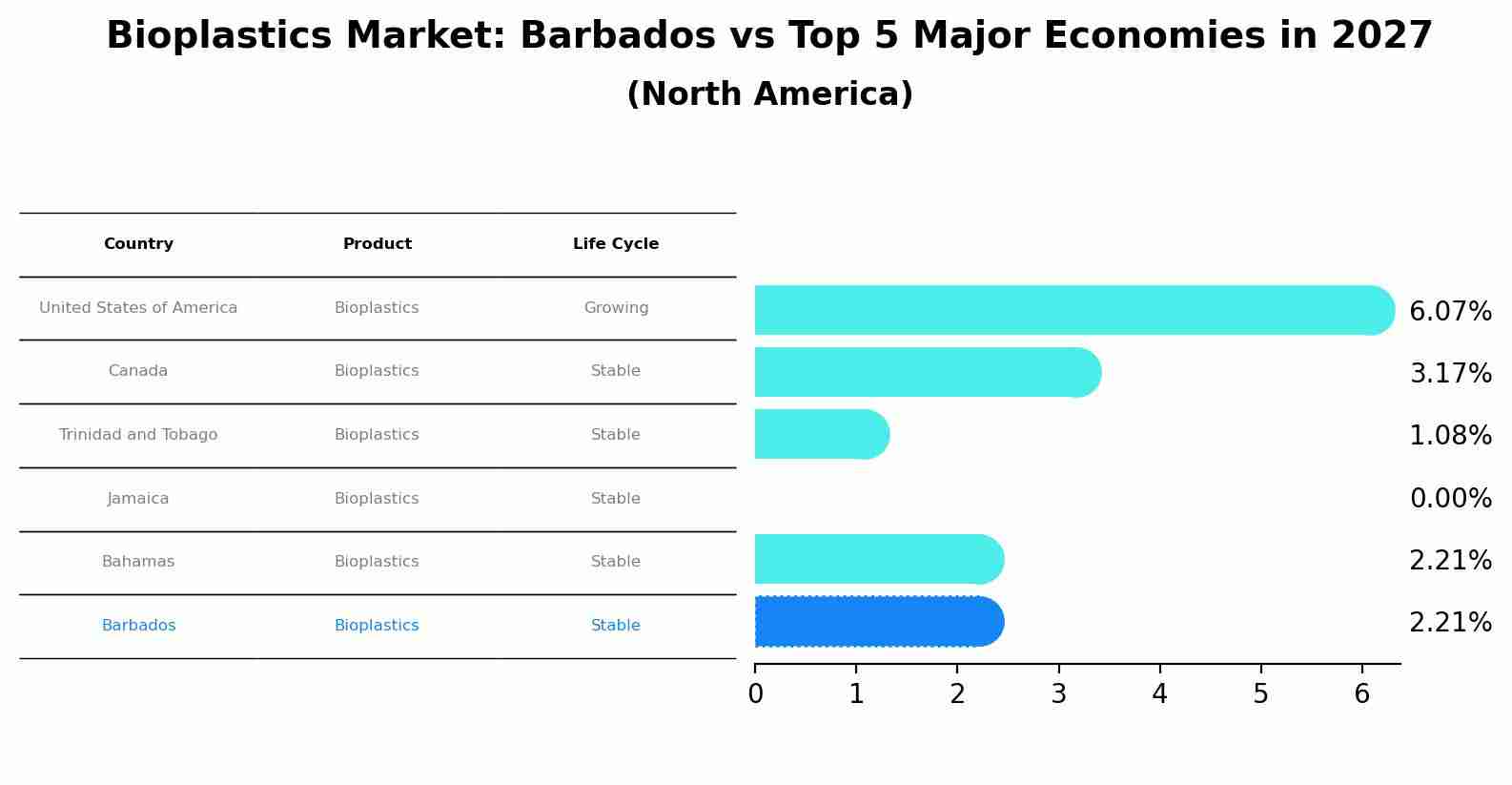 Bioplastics Market: Barbados vs Top 5 Major Economies in 2027
(North America)

| Country | Product | Life Cycle |
|---|---|---|
| United States of America | Bioplastics | Growing |
| Canada | Bioplastics | Stable |
| Trinidad and Tobago | Bioplastics | Stable |
| Jamaica | Bioplastics | Stable |
| Bahamas | Bioplastics | Stable |
| Barbados | Bioplastics | Stable |

6.07%
3.17%
1.08%
0.00%
2.21%
2.21%

0 1 2 3 4 5 6